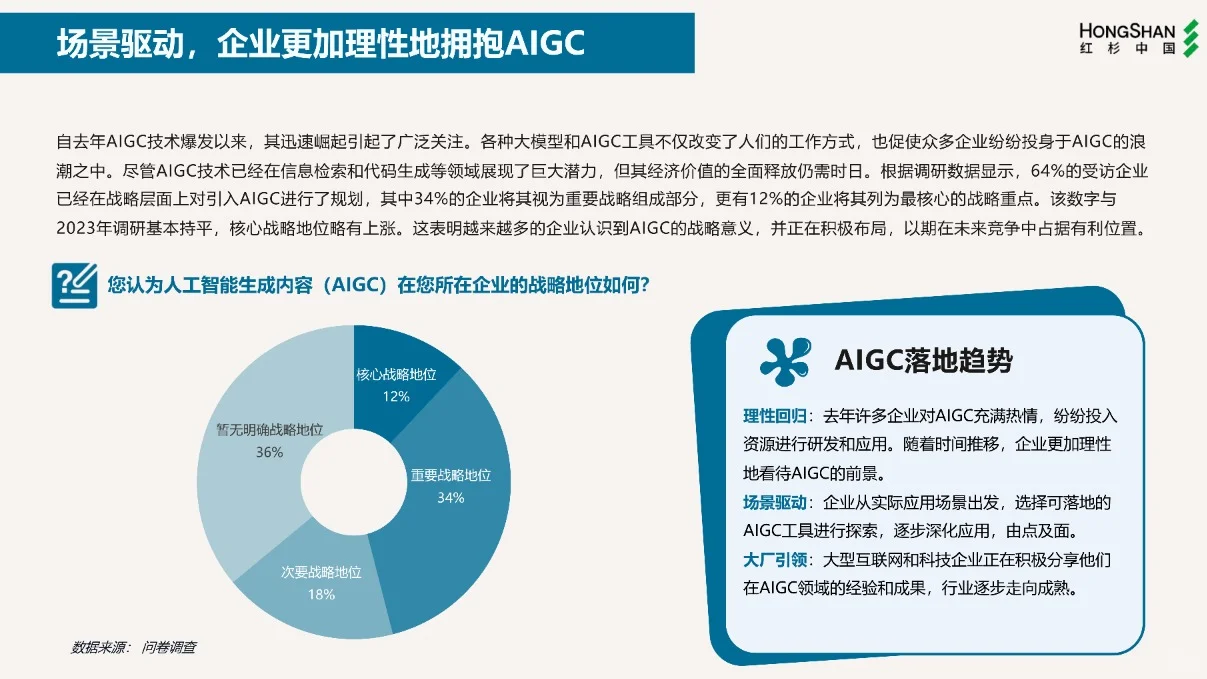 场景驱动，企业更加理性地拥抱AIGC

HONGSHAN
红杉中国

自去年AIGC技术爆发以来，其迅速崛起引起了广泛关注。各种大模型和AIGC工具不仅改变了人们的工作方式，也促使众多企业纷纷投身于AIGC的浪潮之中。尽管AIGC技术已经在信息检索和代码生成等领域展现了巨大潜力，但其经济价值的全面释放仍需时日。根据调研数据显示，64%的受访企业已经在战略层面上对引入AIGC进行了规划，其中34%的企业将其视为重要战略组成部分，更有12%的企业将其列为最核心的战略重点。该数字与2023年调研基本持平，核心战略地位略有上涨。这表明越来越多的企业认识到AIGC的战略意义，并正在积极布局，以期在未来竞争中占据有利位置。

您认为人工智能生成内容（AIGC）在您所在企业的战略地位如何？

核心战略地位
12%

重要战略地位
34%

次要战略地位
18%

暂无明确战略地位
36%

数据来源：问卷调查

AIGC落地趋势

理性回归：去年许多企业对AIGC充满热情，纷纷投入资源进行研发和应用。随着时间推移，企业更加理性地看待AIGC的前景。

场景驱动：企业从实际应用场景出发，选择可落地的AIGC工具进行探索，逐步深化应用，由点及面。

大厂引领：大型互联网和科技企业正在积极分享他们在AIGC领域的经验和成果，行业逐步走向成熟。